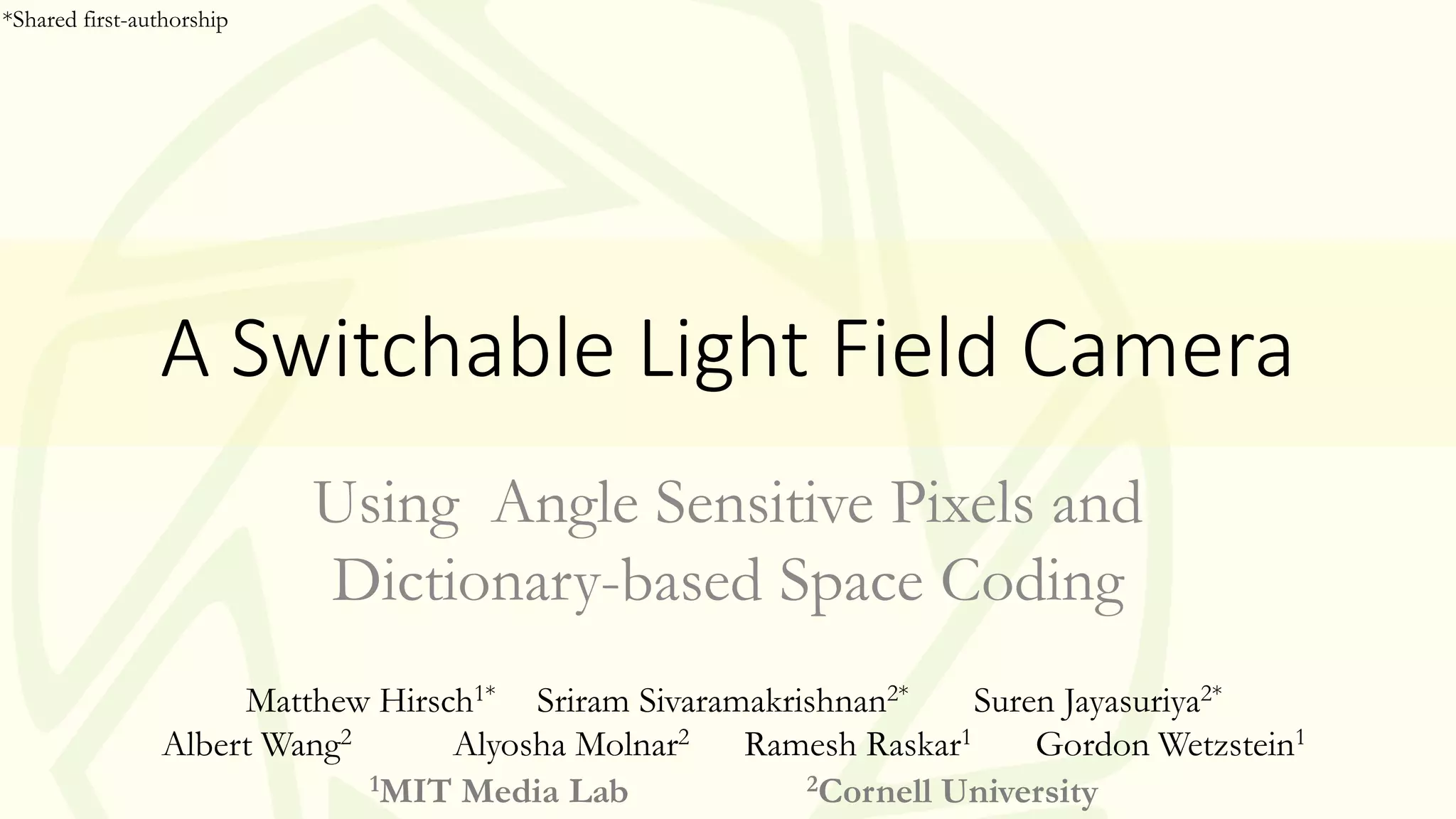 *Shared first-authorship

A Switchable Light Field Camera

Using  Angle Sensitive Pixels and Dictionary-based Space Coding

Matthew Hirsch$^{1*}$ Sriram Sivaramakrishnan$^{2*}$ Suren Jayasuriya$^{2*}$
Albert Wang$^{2}$ Alyosha Molnar$^{2}$ Ramesh Raskar$^{1}$ Gordon Wetzstein$^{1}$
$^{1}$MIT Media Lab $^{2}$Cornell University